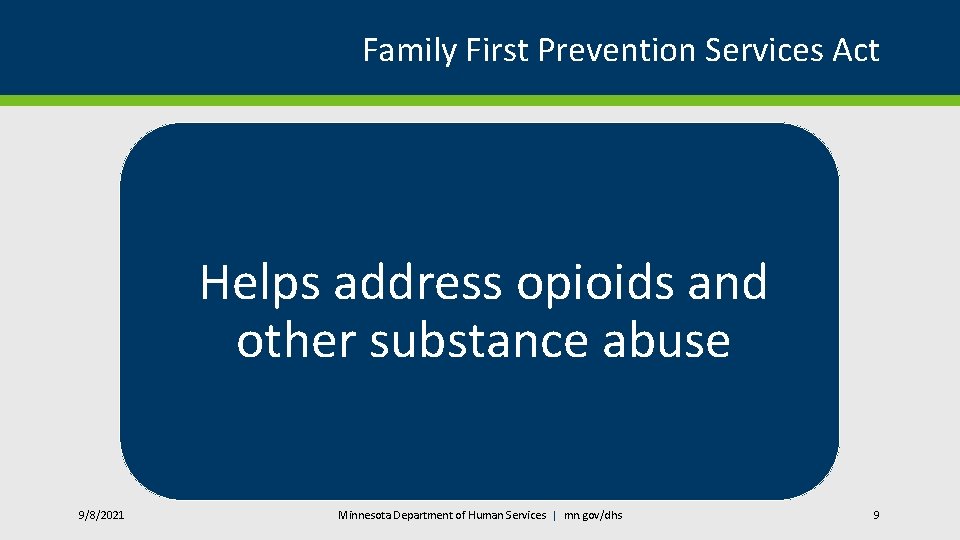 Family First Prevention Services Act

Helps address opioids and other substance abuse

9/8/2021

Minnesota Department of Human Services | mn.gov/dhs

9